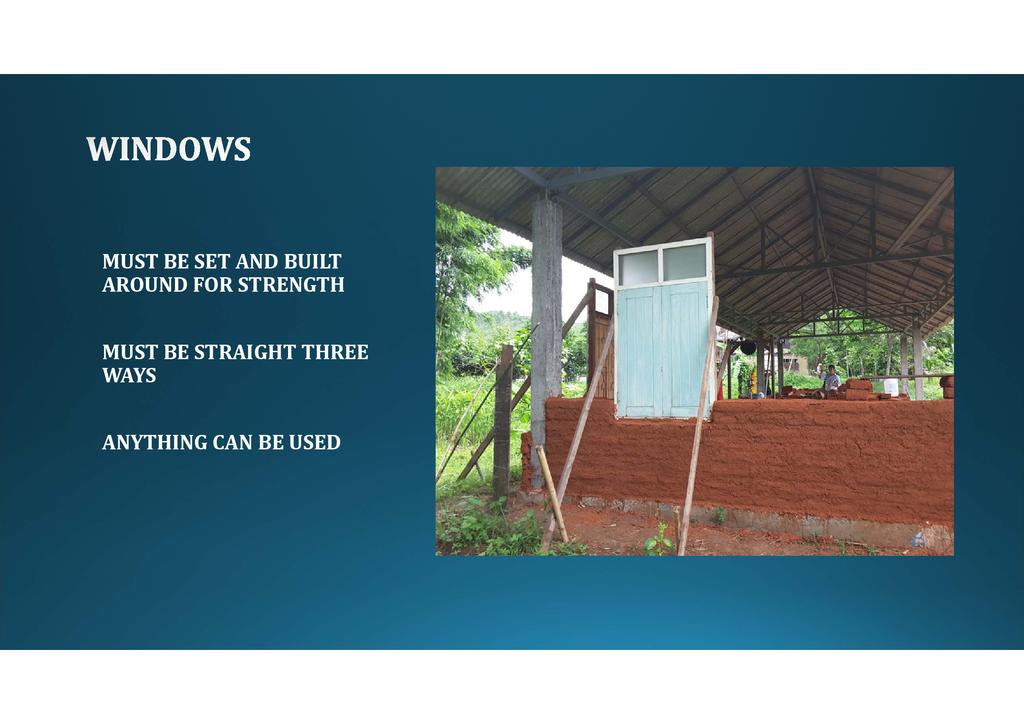 WINDOWS

MUST BE SET AND BUILT AROUND FOR STRENGTH

MUST BE STRAIGHT THREE WAYS

ANYTHING CAN BE USED